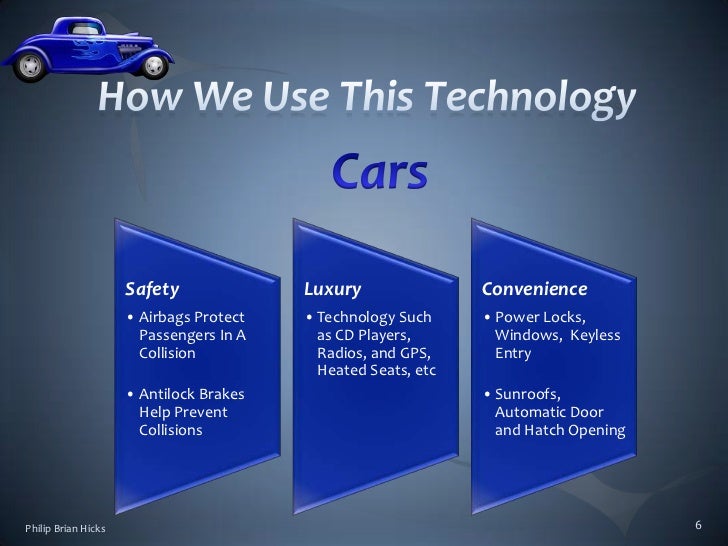 How We Use This Technology

Cars

Safety

• Airbags Protect Passengers In A Collision

• Antilock Brakes Help Prevent Collisions

Luxury

• Technology Such as CD Players, Radios, and GPS, Heated Seats, etc

Convenience

• Power Locks, Windows, Keyless Entry

• Sunroofs, Automatic Door and Hatch Opening

Philip Brian Hicks

6